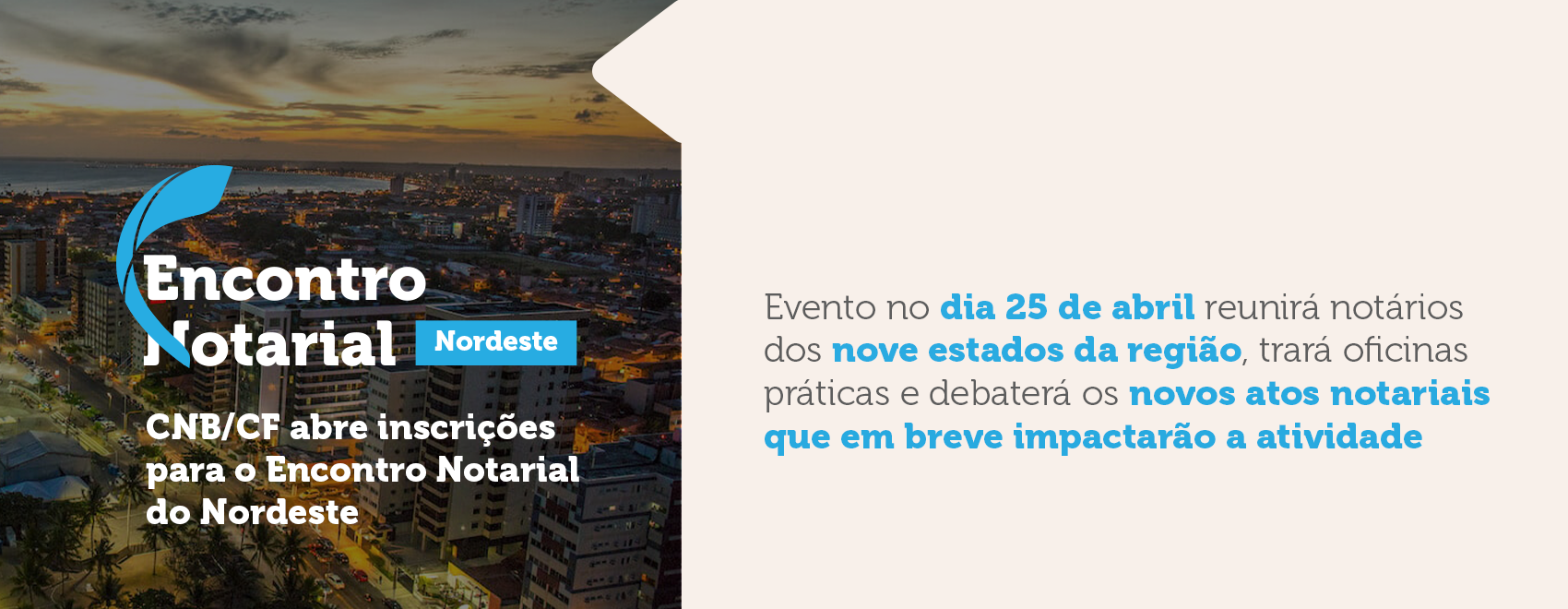 Encontro
Notarial Nordeste

CNB/CF abre inscrições para o Encontro Notarial do Nordeste

Evento no dia 25 de abril reunirá notários dos nove estados da região, trará oficinas práticas e debaterá os novos atos notariais que em breve impactarão a atividade